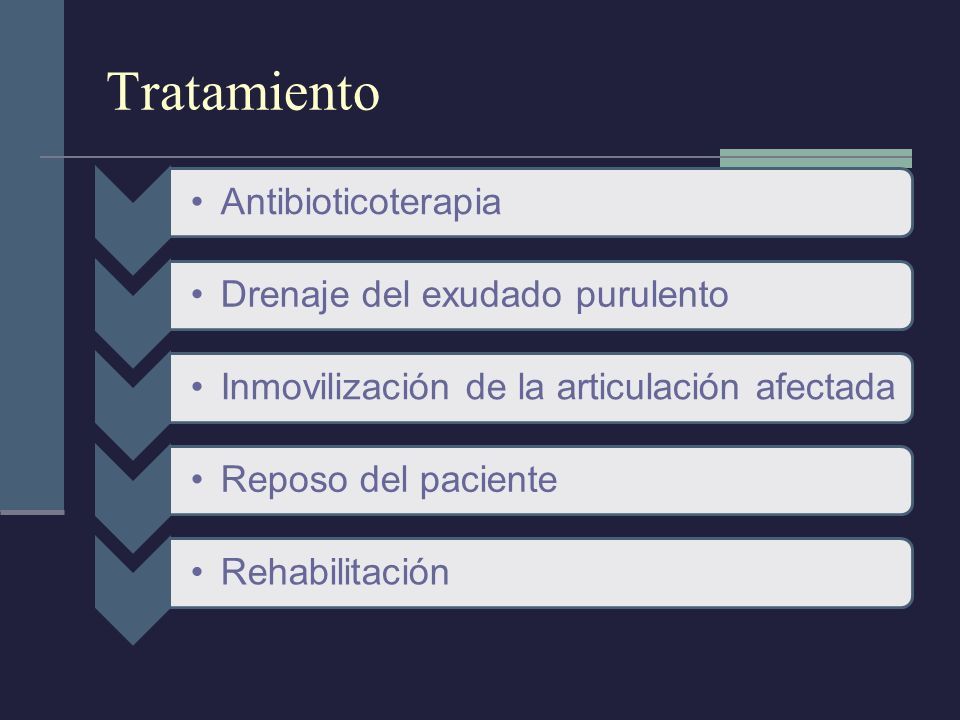 Tratamiento

• Antibioticoterapia

• Drenaje del exudado purulento

• Inmovilización de la articulación afectada

• Reposo del paciente

• Rehabilitación